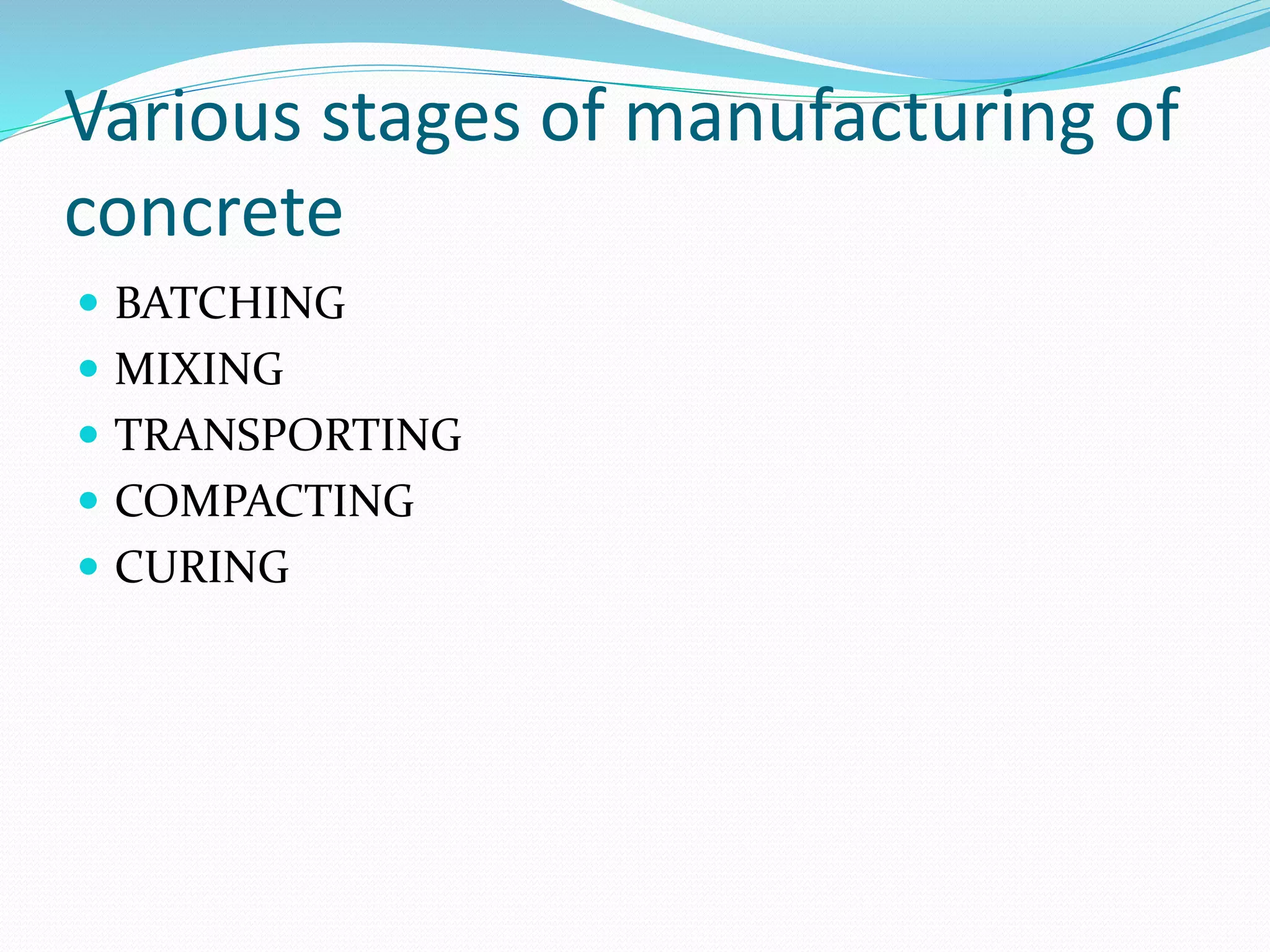 Various stages of manufacturing of concrete

- BATCHING
- MIXING
- TRANSPORTING
- COMPACTING
- CURING